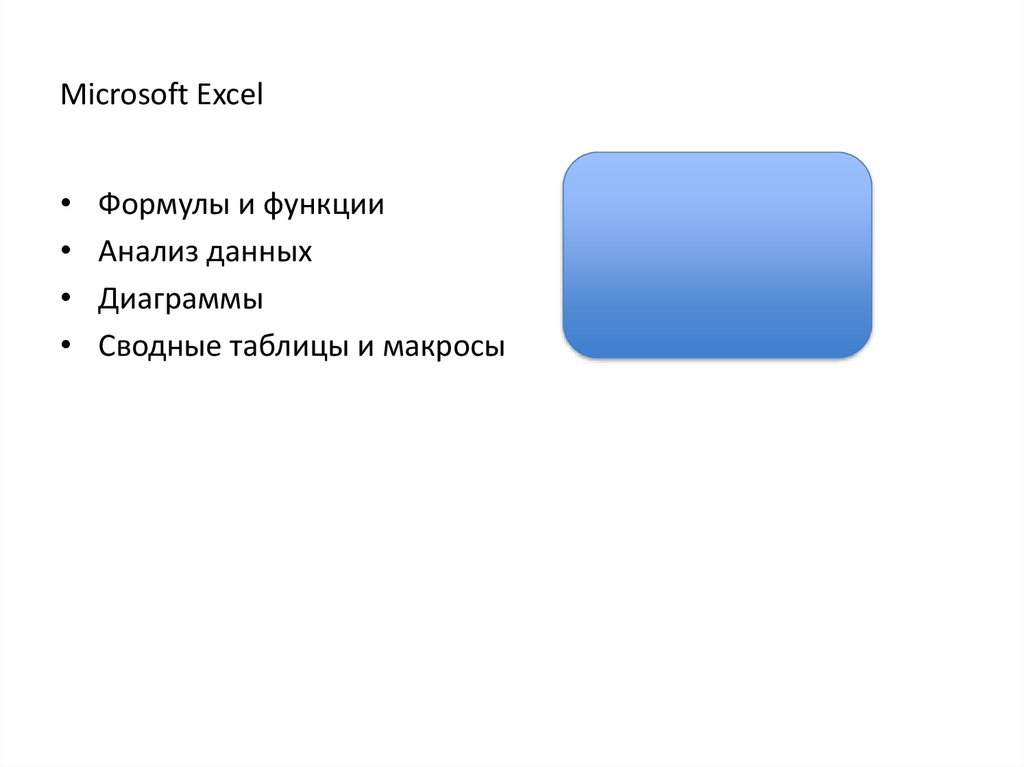 Microsoft Excel

• Формулы и функции
• Анализ данных
• Диаграммы
• Сводные таблицы и макросы